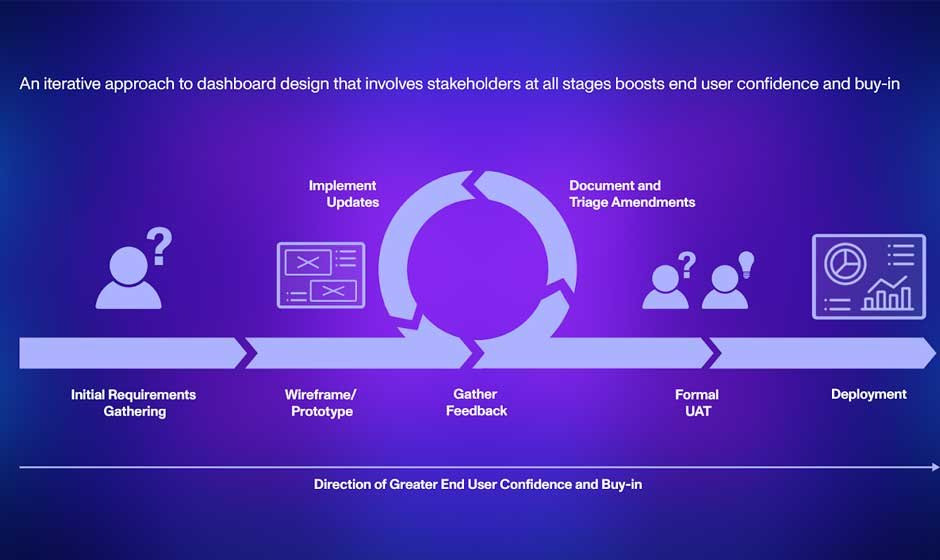 An iterative approach to dashboard design that involves stakeholders at all stages boosts end user confidence and buy-in

Implement Updates

Document and Triage Amendments

Initial Requirements Gathering

Wireframe/ Prototype

Gather Feedback

Formal UAT

Deployment

Direction of Greater End User Confidence and Buy-in